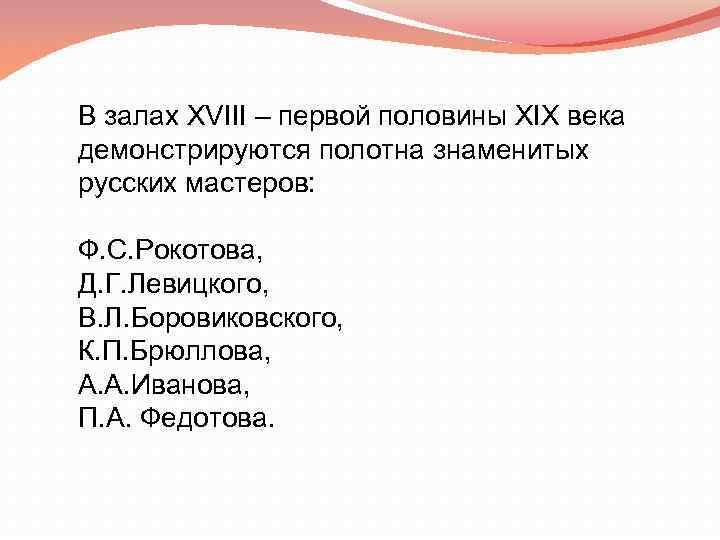 В залах XVIII – первой половины XIX века демонстрируются полотна знаменитых русских мастеров:

Ф.С.Рокотова,
Д.Г.Левицкого,
В.Л.Боровиковского,
К.П.Брюллова,
А.А.Иванова,
П.А. Федотова.